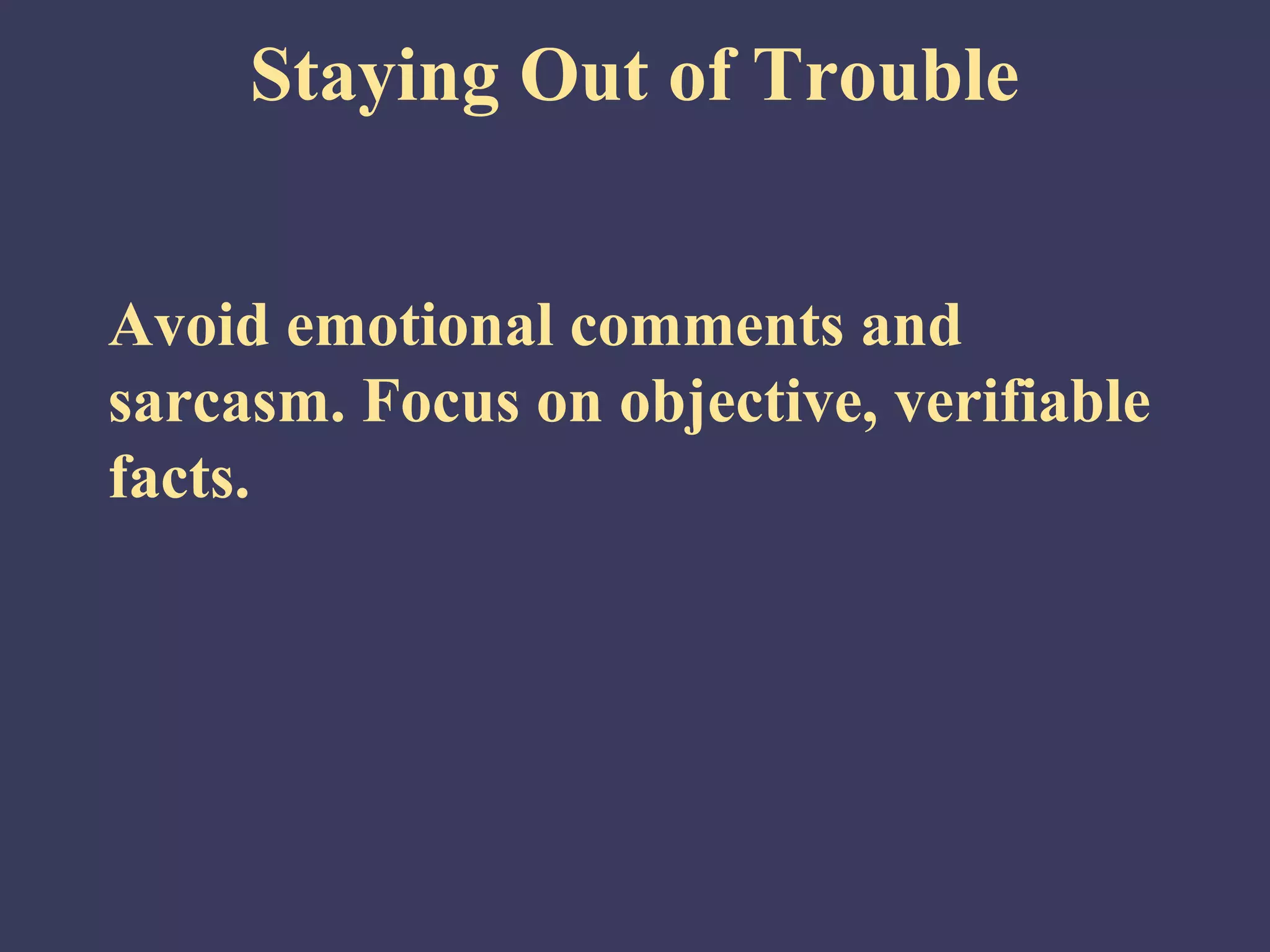 Staying Out of Trouble

Avoid emotional comments and sarcasm. Focus on objective, verifiable facts.